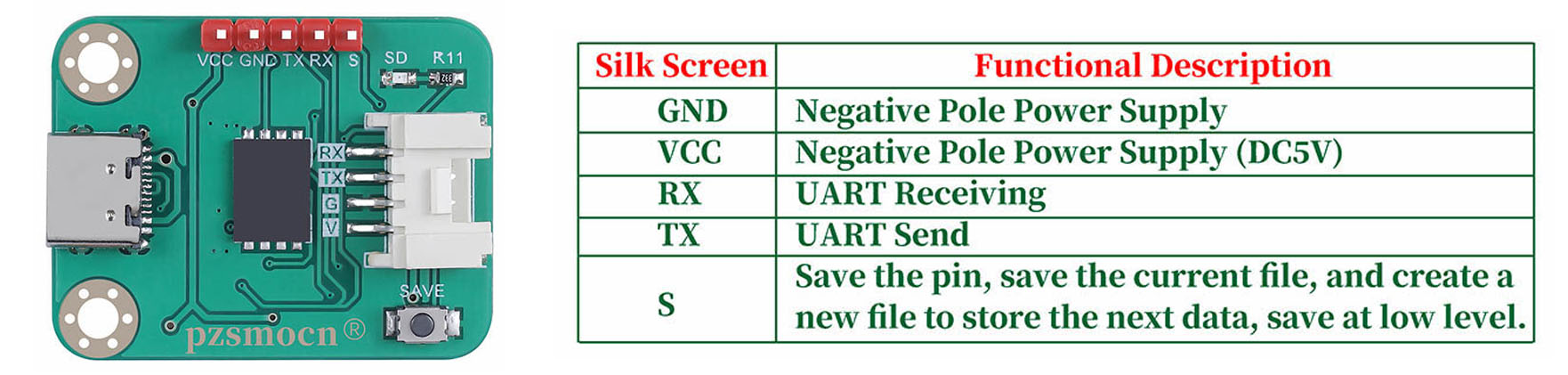 VCC GND TX RX S SD R11

RX
TX
G
V

SAVE

pzsmocn®

| Silk Screen | Functional Description |
|---|---|
| GND | Negative Pole Power Supply |
| VCC | Negative Pole Power Supply (DC5V) |
| RX | UART Receiving |
| TX | UART Send |
| S | Save the pin, save the current file, and create a new file to store the next data, save at low level. |